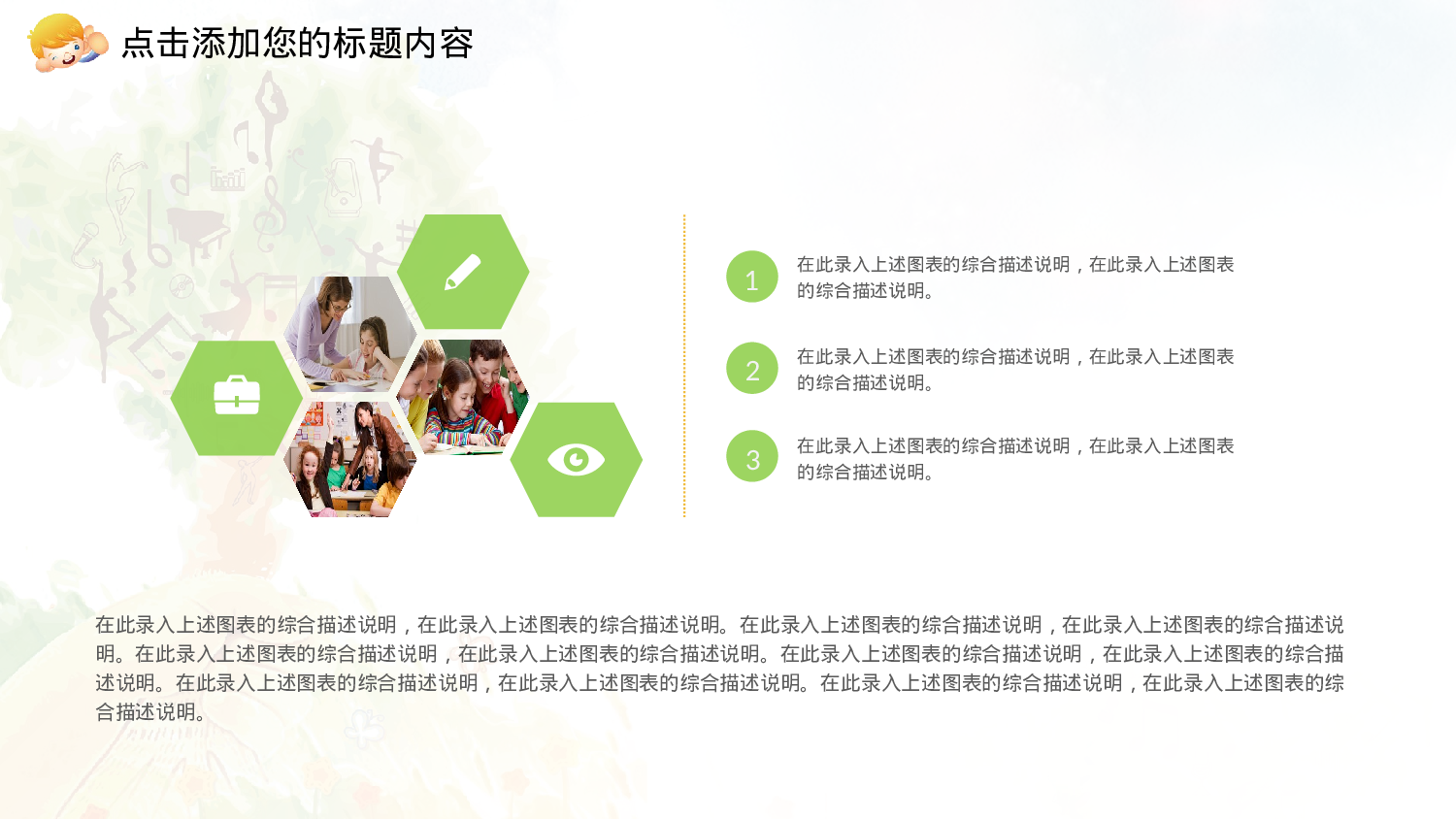 点击添加您的标题内容

1
在此录入上述图表的综合描述说明，在此录入上述图表的综合描述说明。

2
在此录入上述图表的综合描述说明，在此录入上述图表的综合描述说明。

3
在此录入上述图表的综合描述说明，在此录入上述图表的综合描述说明。

在此录入上述图表的综合描述说明，在此录入上述图表的综合描述说明。在此录入上述图表的综合描述说明，在此录入上述图表的综合描述说明。在此录入上述图表的综合描述说明，在此录入上述图表的综合描述说明。在此录入上述图表的综合描述说明，在此录入上述图表的综合描述说明。在此录入上述图表的综合描述说明，在此录入上述图表的综合描述说明。在此录入上述图表的综合描述说明，在此录入上述图表的综合描述说明。